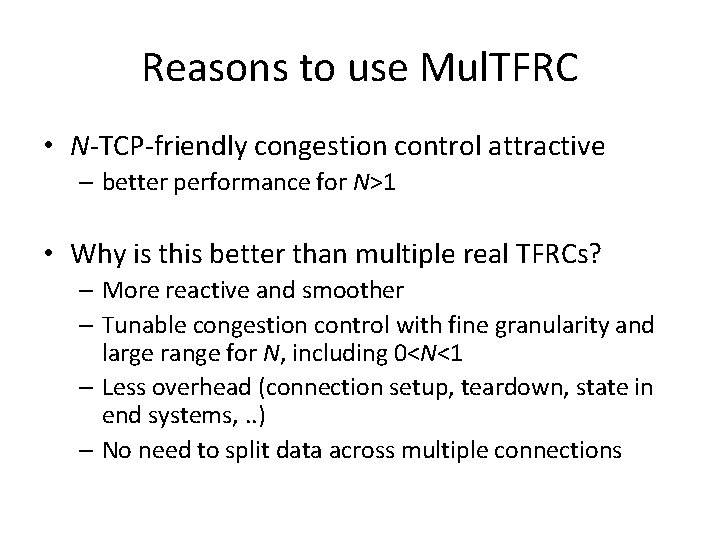 Reasons to use MulTFRC

• $N$-TCP-friendly congestion control attractive
– better performance for $N>1$

• Why is this better than multiple real TFRCs?
– More reactive and smoother
– Tunable congestion control with fine granularity and large range for $N$, including $0<N<1$
– Less overhead (connection setup, teardown, state in end systems, ..)
– No need to split data across multiple connections